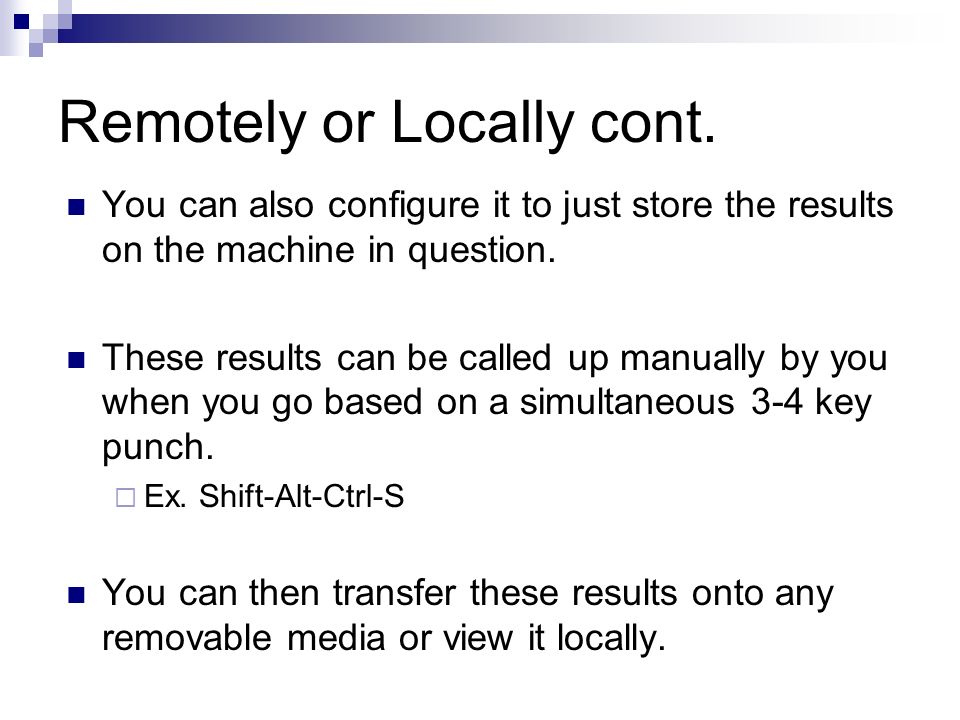 Remotely or Locally cont.

You can also configure it to just store the results on the machine in question.

These results can be called up manually by you when you go based on a simultaneous 3-4 key punch.

Ex. Shift-Alt-Ctrl-S

You can then transfer these results onto any removable media or view it locally.